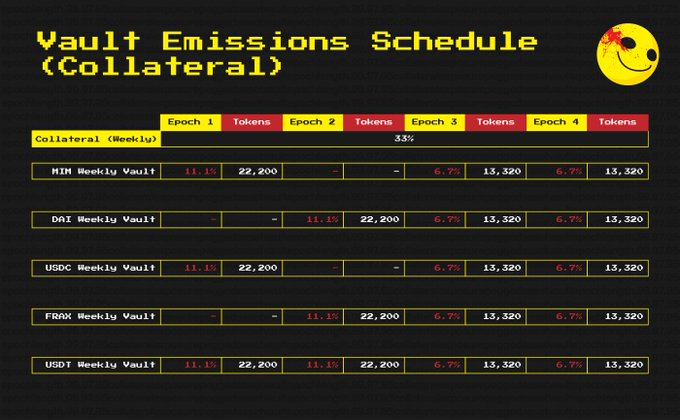 Vault Emissions Schedule (Collateral)

| | Epoch 1 | Tokens | Epoch 2 | Tokens | Epoch 3 | Tokens | Epoch 4 | Tokens |
|---|---|---|---|---|---|---|---|---|
| Collateral (Weekly) | 33% | | | | | | | |
| MIM Weekly Vault | 11.1% | 22,200 | - | - | 6.7% | 13,320 | 6.7% | 13,320 |
| DAI Weekly Vault | - | - | 11.1% | 22,200 | 6.7% | 13,320 | 6.7% | 13,320 |
| USDC Weekly Vault | 11.1% | 22,200 | - | - | 6.7% | 13,320 | 6.7% | 13,320 |
| FRAX Weekly Vault | - | - | 11.1% | 22,200 | 6.7% | 13,320 | 6.7% | 13,320 |
| USDT Weekly Vault | 11.1% | 22,200 | 11.1% | 22,200 | 6.7% | 13,320 | 6.7% | 13,320 |